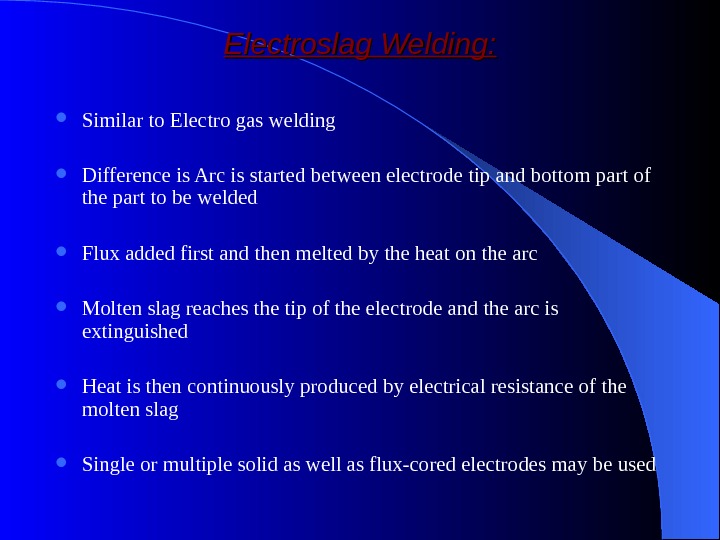 Electroslag Welding:

- Similar to Electro gas welding

- Difference is Arc is started between electrode tip and bottom part of the part to be welded

- Flux added first and then melted by the heat on the arc

- Molten slag reaches the tip of the electrode and the arc is extinguished

- Heat is then continuously produced by electrical resistance of the molten slag

- Single or multiple solid as well as flux-cored electrodes may be used